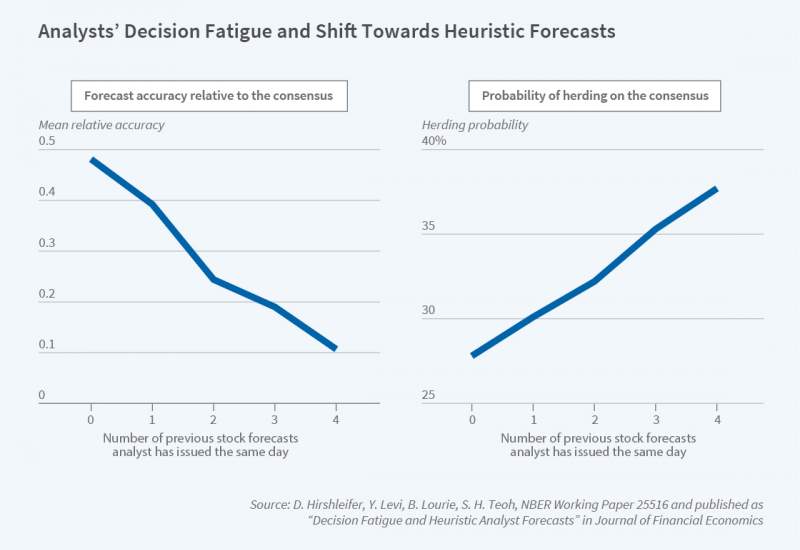 Analysts' Decision Fatigue and Shift Towards Heuristic Forecasts

Forecast accuracy relative to the consensus

Mean relative accuracy

0.5
0.4
0.3
0.2
0.1
0

0 1 2 3 4

Number of previous stock forecasts analyst has issued the same day

Probability of herding on the consensus

Herding probability

40%
35
30
25

0 1 2 3 4

Number of previous stock forecasts analyst has issued the same day

Source: D. Hirshleifer, Y. Levi, B. Lourie, S. H. Teoh, NBER Working Paper 25516 and published as "Decision Fatigue and Heuristic Analyst Forecasts" in Journal of Financial Economics